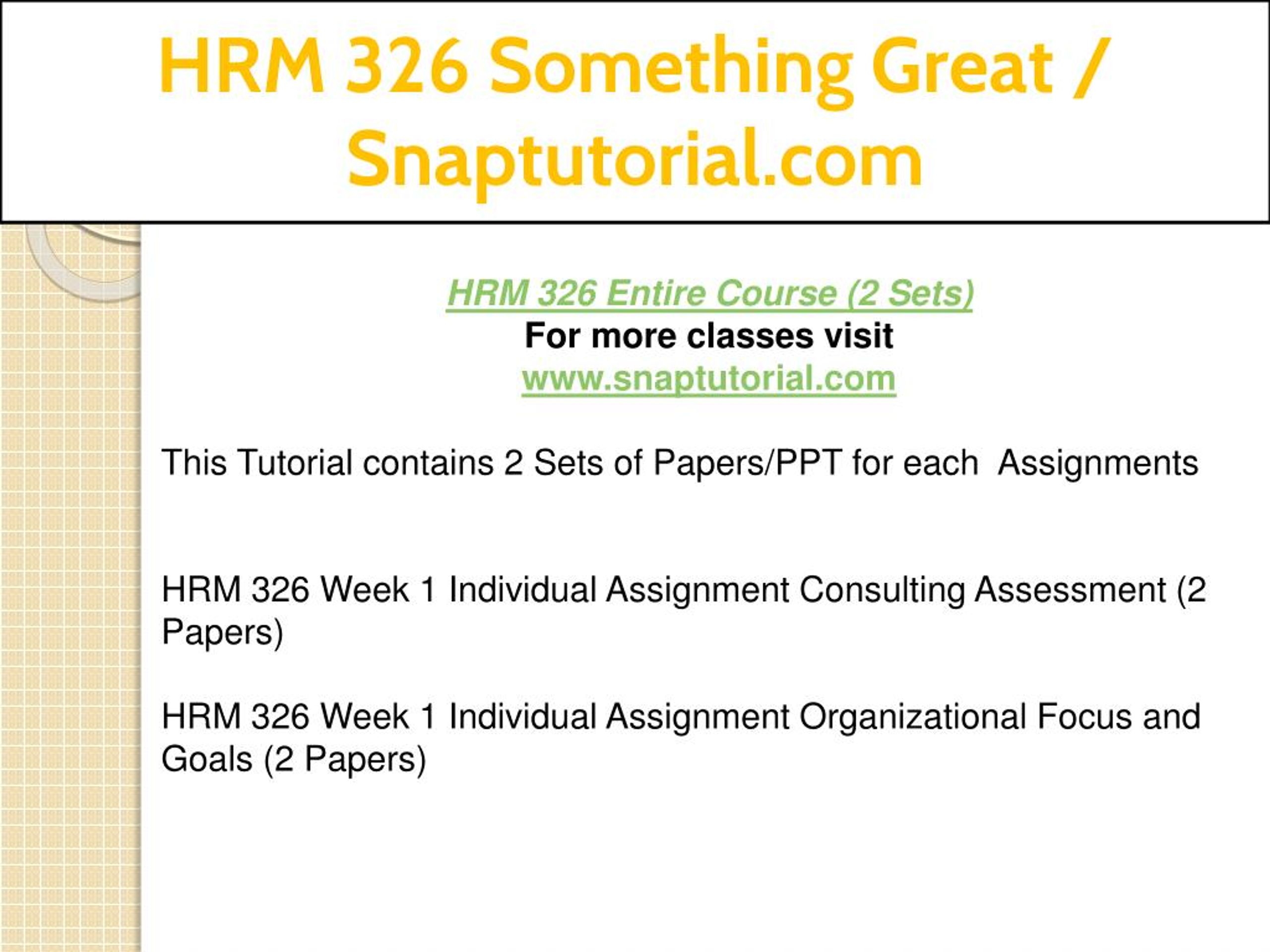 HRM 326 Something Great / Snaptutorial.com

HRM 326 Entire Course (2 Sets)
For more classes visit
www.snaptutorial.com

This Tutorial contains 2 Sets of Papers/PPT for each  Assignments

HRM 326 Week 1 Individual Assignment Consulting Assessment (2 Papers)

HRM 326 Week 1 Individual Assignment Organizational Focus and Goals (2 Papers)